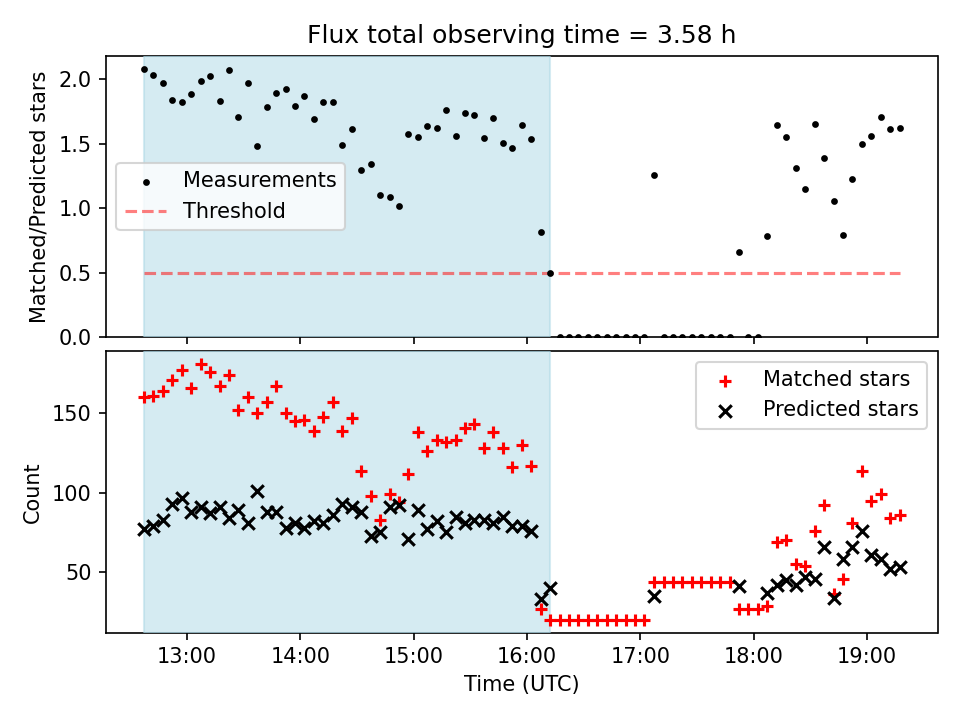 Flux total observing time = 3.58 h

Matched/Predicted stars

2.0
1.5
1.0
0.5
0.0

Measurements
Threshold

Count

150
100
50

Matched stars
Predicted stars

13:00
14:00
15:00
16:00
17:00
18:00
19:00

Time (UTC)